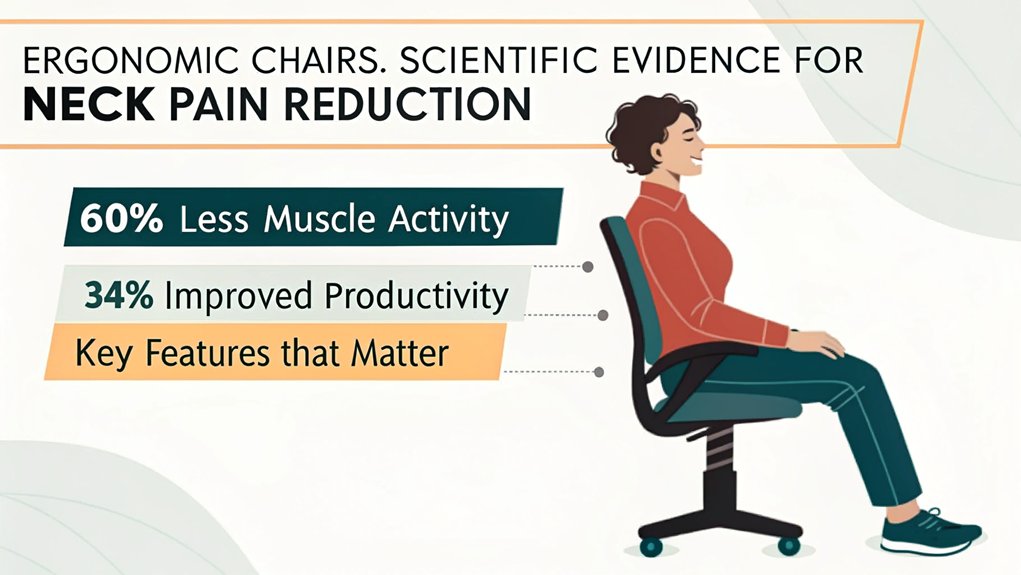 ERGONOMIC CHAIRS. SCIENTIFIC EVIDENCE FOR
NECK PAIN REDUCTION

60% Less Muscle Activity

34% Improved Productivity

Key Features that Matter